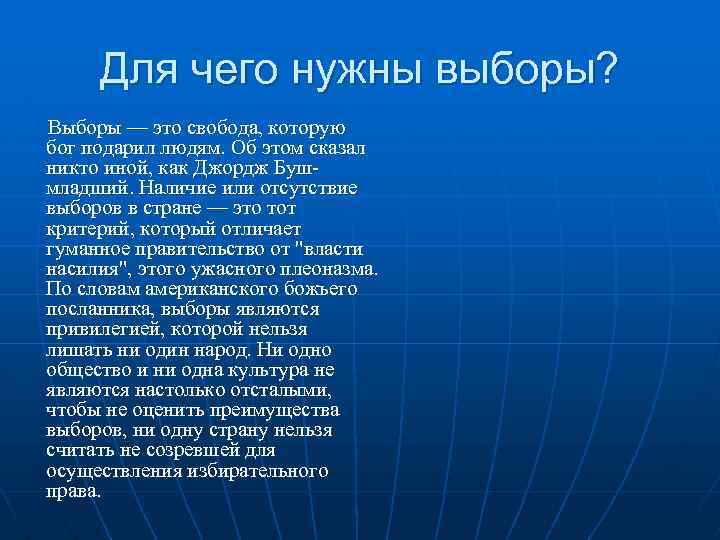 Для чего нужны выборы?

Выборы — это свобода, которую бог подарил людям. Об этом сказал никто иной, как Джордж Буш-младший. Наличие или отсутствие выборов в стране — это тот критерий, который отличает гуманное правительство от "власти насилия", этого ужасного плеоназма. По словам американского божьего посланника, выборы являются привилегией, которой нельзя лишать ни один народ. Ни одно общество и ни одна культура не являются настолько отсталыми, чтобы не оценить преимущества выборов, ни одну страну нельзя считать не созревшей для осуществления избирательного права.